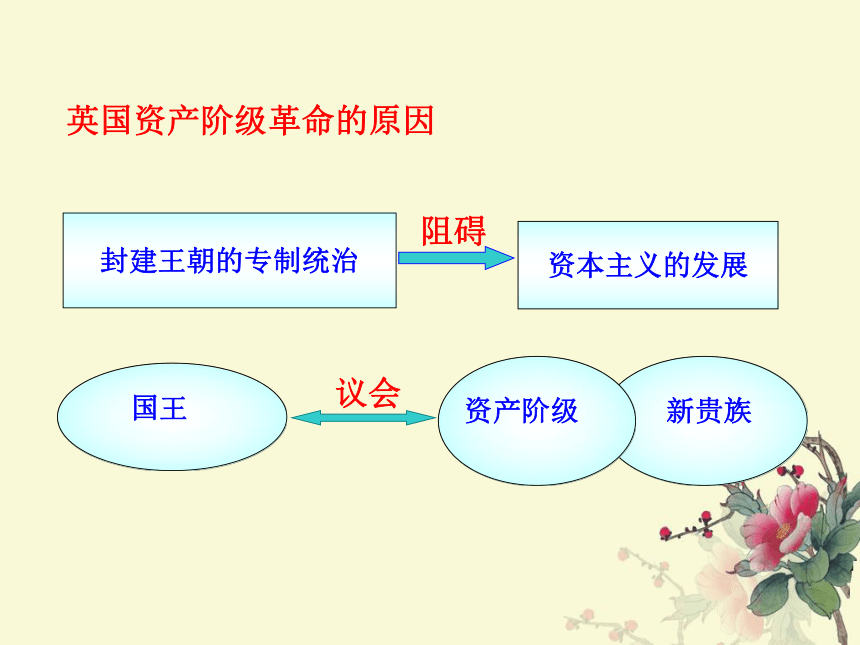 英国资产阶级革命的原因

封建王朝的专制统治

阻碍

资本主义的发展

国王

议会

资产阶级

新贵族